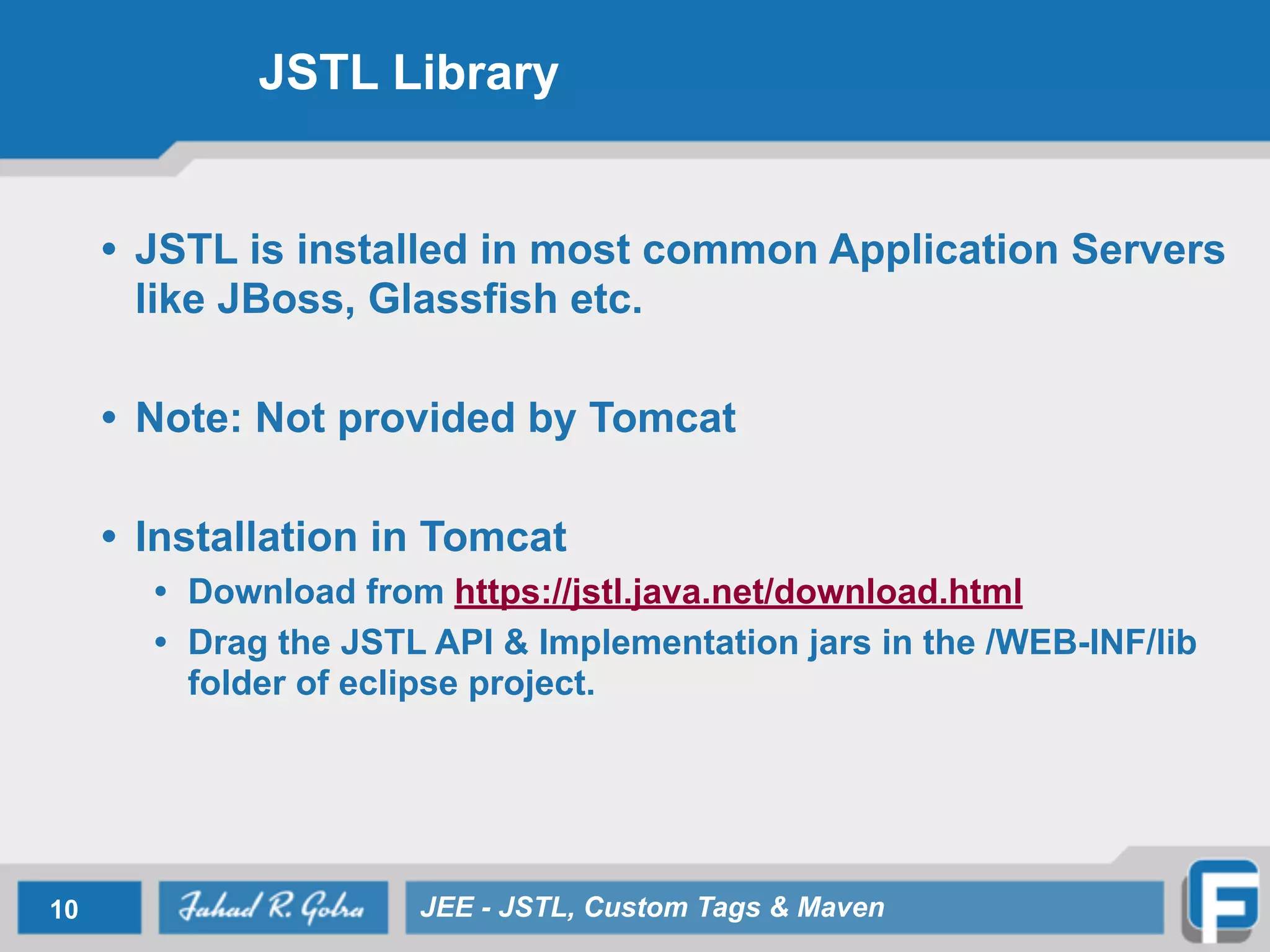 JSTL Library

• JSTL is installed in most common Application Servers like JBoss, Glassfish etc.

• Note: Not provided by Tomcat

• Installation in Tomcat
  • Download from https://jstl.java.net/download.html
  • Drag the JSTL API & Implementation jars in the /WEB-INF/lib folder of eclipse project.

10 Fahad R. Golra JEE - JSTL, Custom Tags & Maven